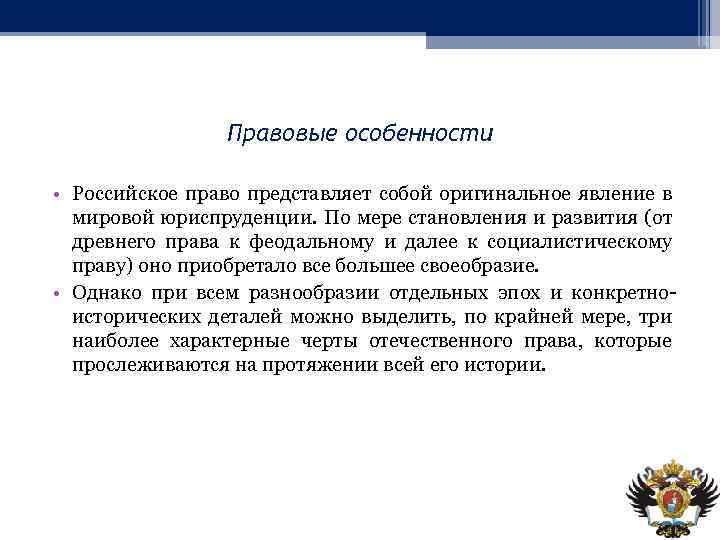 Правовые особенности

• Российское право представляет собой оригинальное явление в мировой юриспруденции. По мере становления и развития (от древнего права к феодальному и далее к социалистическому праву) оно приобретало все большее своеобразие.

• Однако при всем разнообразии отдельных эпох и конкретно-исторических деталей можно выделить, по крайней мере, три наиболее характерные черты отечественного права, которые прослеживаются на протяжении всей его истории.